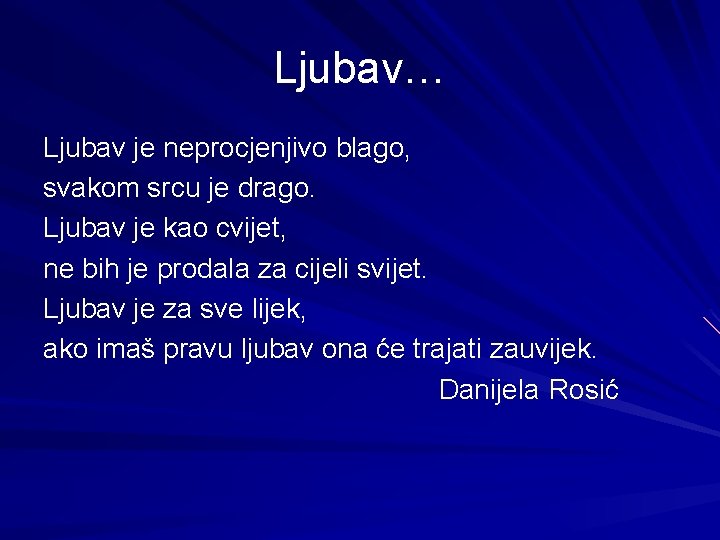 Ljubav…

Ljubav je neprocjenjivo blago,
svakom srcu je drago.
Ljubav je kao cvijet,
ne bih je prodala za cijeli svijet.
Ljubav je za sve lijek,
ako imaš pravu ljubav ona će trajati zauvijek.
Danijela Rosić